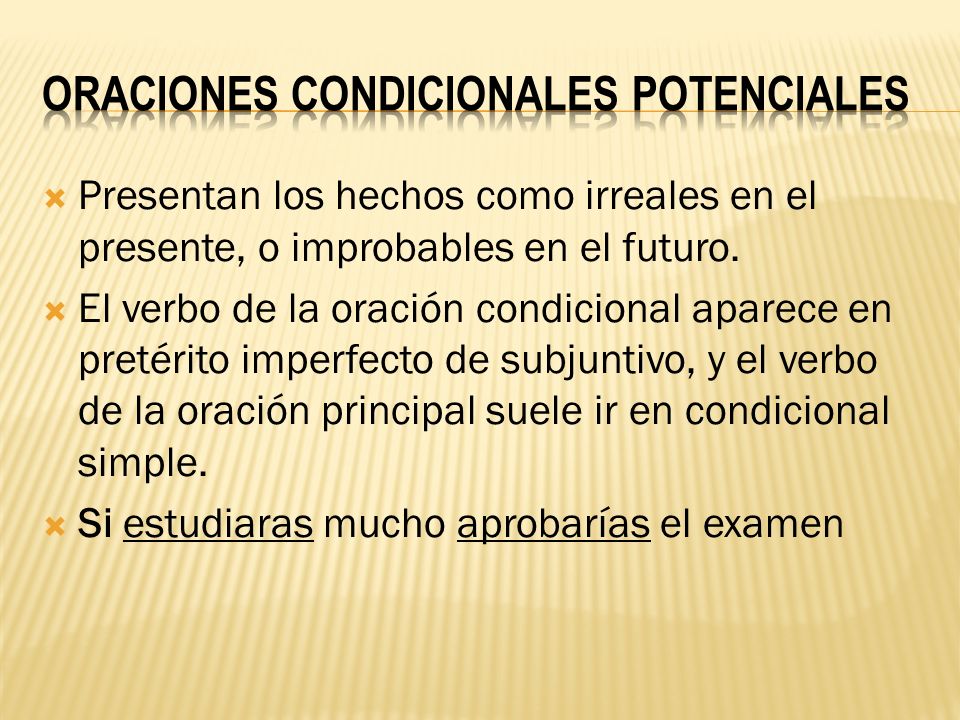 ORACIONES CONDICIONALES POTENCIALES

Presentan los hechos como irreales en el presente, o improbables en el futuro.

El verbo de la oración condicional aparece en pretérito imperfecto de subjuntivo, y el verbo de la oración principal suele ir en condicional simple.

Si estudiaras mucho aprobarías el examen